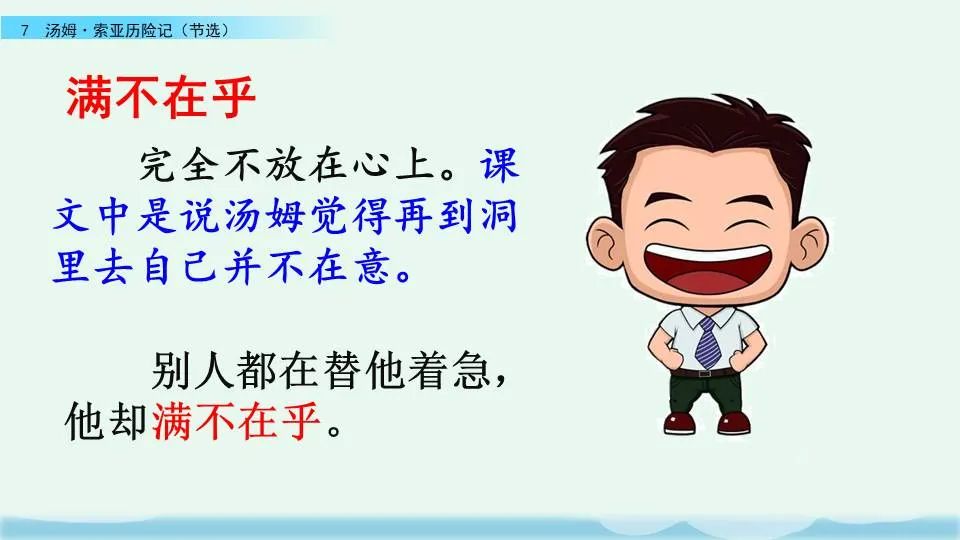 7 汤姆·索亚历险记（节选）

满不在乎

完全不放在心上。课文中是说汤姆觉得再到洞里去自己并不在意。

别人都在替他着急，他却满不在乎。